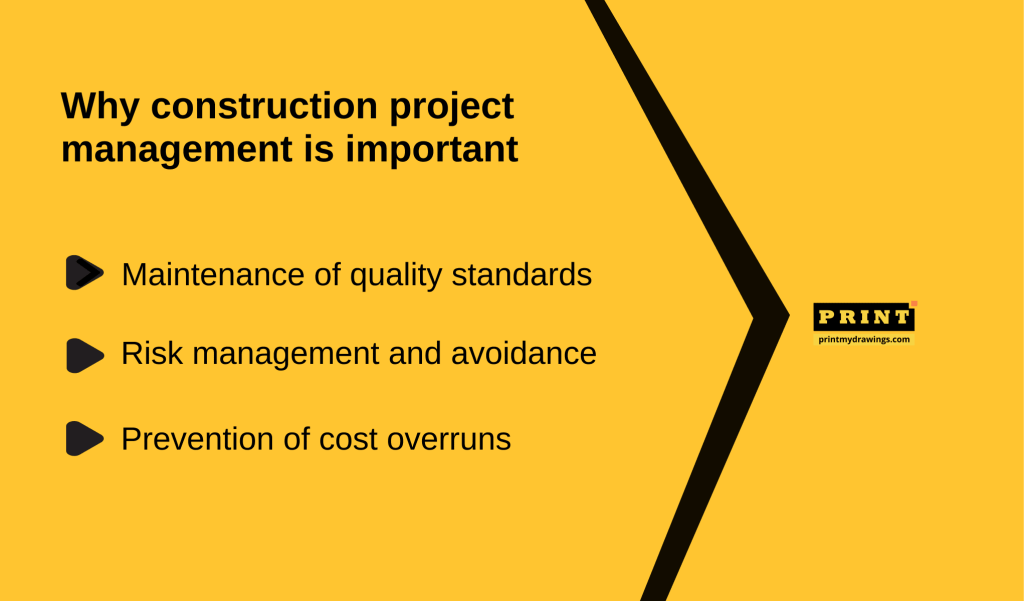 Why construction project management is important

Maintenance of quality standards

Risk management and avoidance

Prevention of cost overruns

PRINT
printmydrawings.com